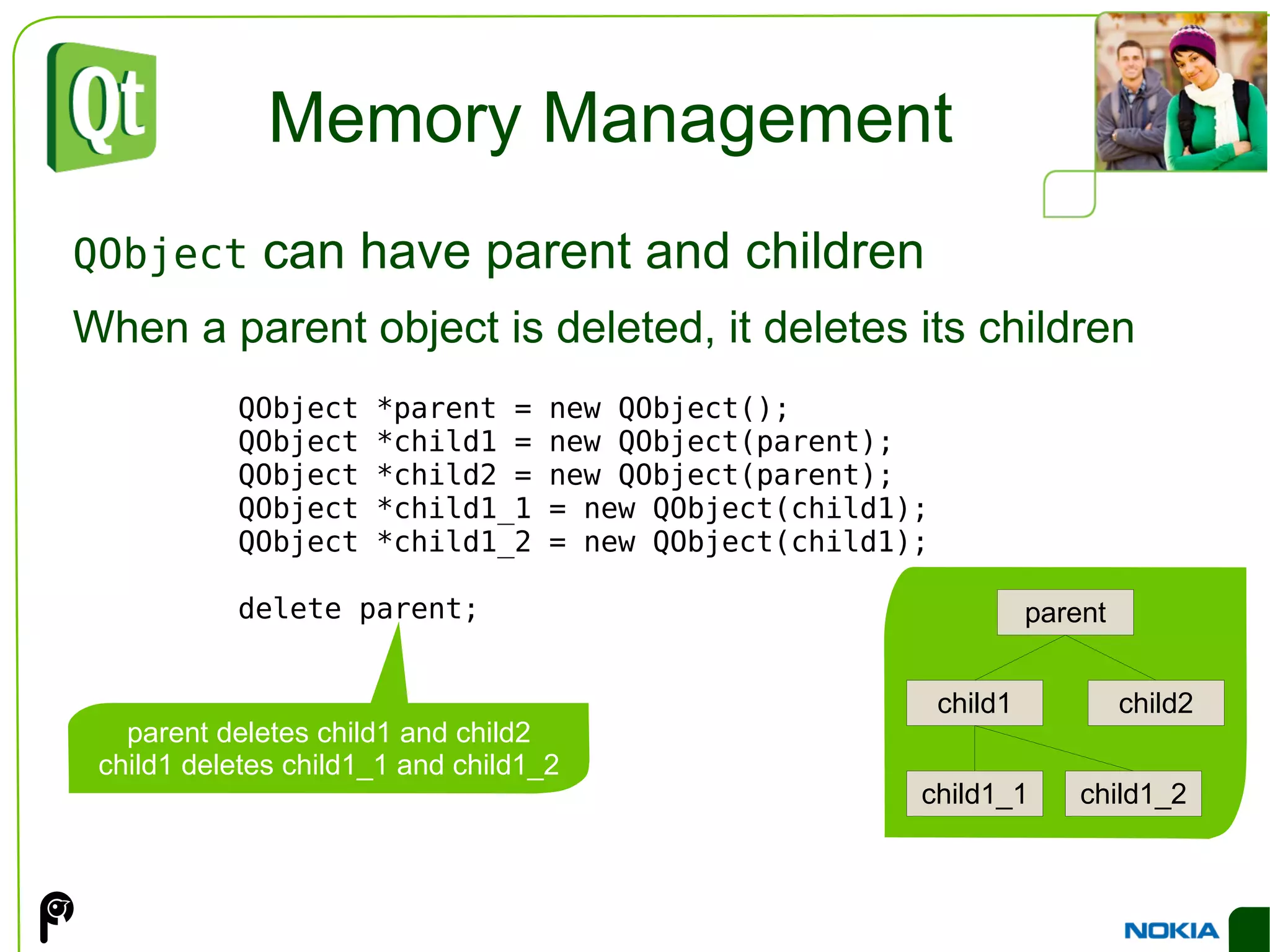 Qt

Memory Management

QObject can have parent and children

When a parent object is deleted, it deletes its children

QObject *parent = new QObject();
QObject *child1 = new QObject(parent);
QObject *child2 = new QObject(parent);
QObject *child1_1 = new QObject(child1);
QObject *child1_2 = new QObject(child1);

delete parent;

parent deletes child1 and child2
child1 deletes child1_1 and child1_2

parent

child1

child2

child1_1

child1_2

NOKIA